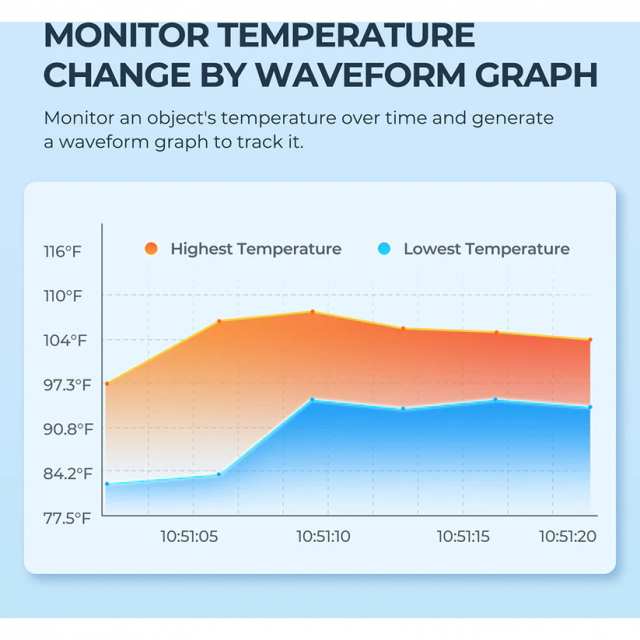 MONITOR TEMPERATURE CHANGE BY WAVEFORM GRAPH

Monitor an object's temperature over time and generate a waveform graph to track it.

Highest Temperature
Lowest Temperature

116°F
110°F
104°F
97.3°F
90.8°F
84.2°F
77.5°F

10:51:05
10:51:10
10:51:15
10:51:20